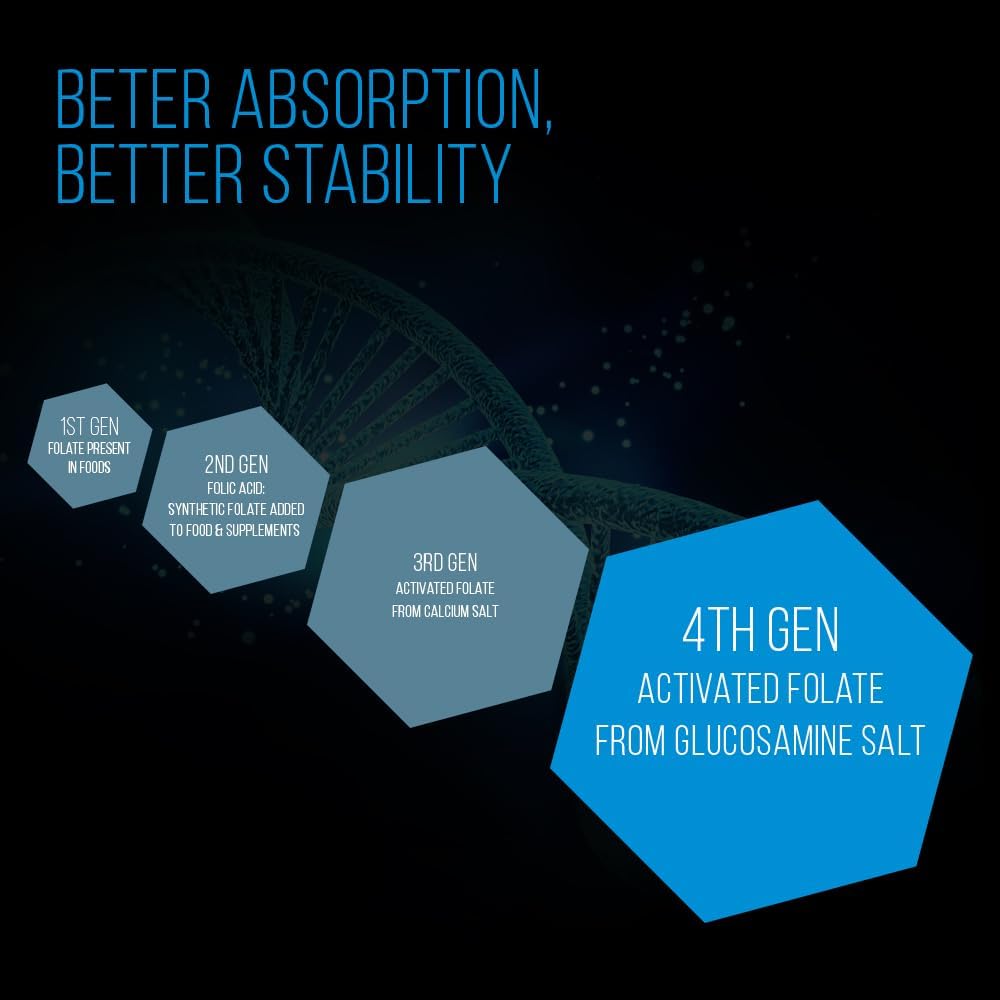 BETER ABSORPTION, BETTER STABILITY

1ST GEN
FOLATE PRESENT IN FOODS

2ND GEN
FOLIC ACID: SYNTHETIC FOLATE ADDED TO FOOD & SUPPLEMENTS

3RD GEN
ACTIVATED FOLATE FROM CALCIUM SALT

4TH GEN
ACTIVATED FOLATE FROM GLUCOSAMINE SALT